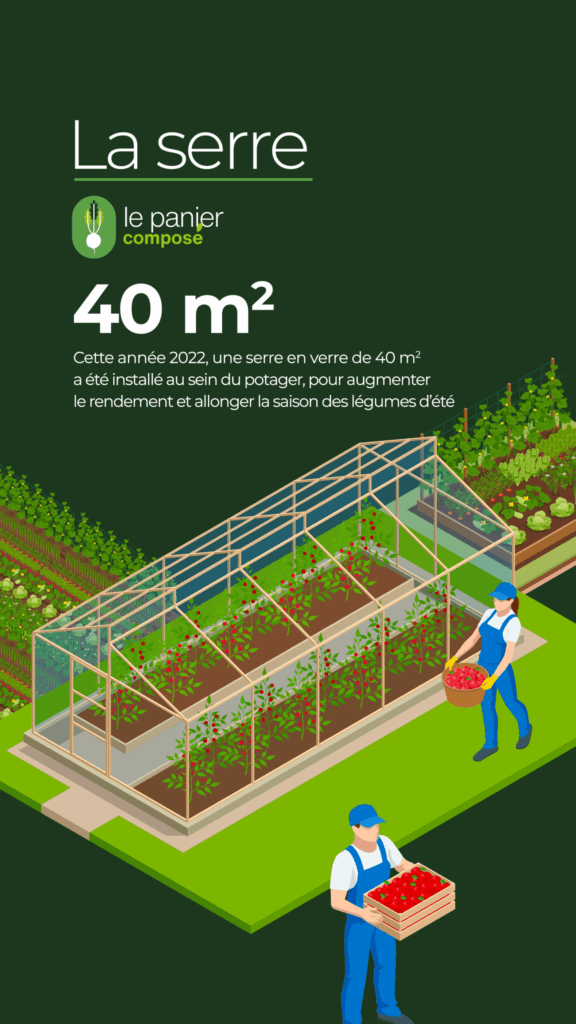 La serre

le panier
composé

40 m²

Cette année 2022, une serre en verre de 40 m² a été installé au sein du potager, pour augmenter le rendement et allonger la saison des légumes d'été